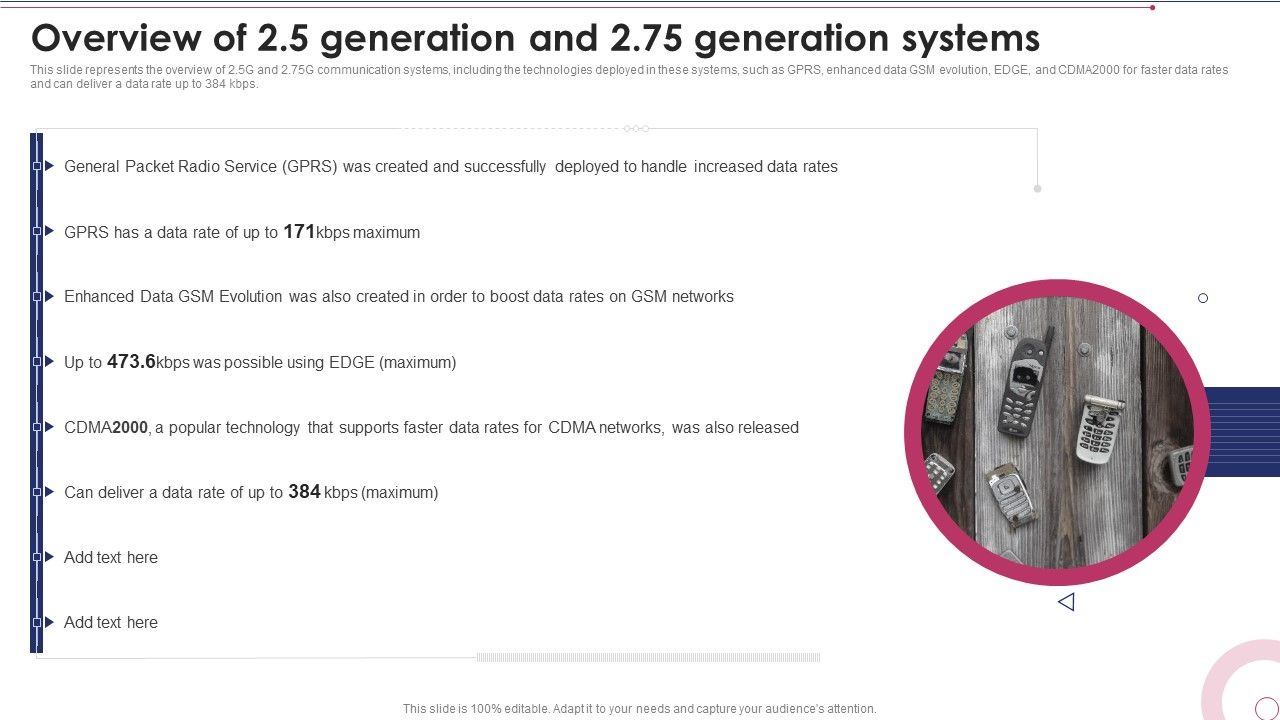 Overview of 2.5 generation and 2.75 generation systems

This slide represents the overview of 2.5G and 2.75G communication systems, including the technologies deployed in these systems, such as GPRS, enhanced data GSM evolution, EDGE, and CDMA2000 for faster data rates and can deliver a data rate up to 384 kbps.

General Packet Radio Service (GPRS) was created and successfully deployed to handle increased data rates

GPRS has a data rate of up to 171kbps maximum

Enhanced Data GSM Evolution was also created in order to boost data rates on GSM networks

Up to 473.6kbps was possible using EDGE (maximum)

CDMA2000, a popular technology that supports faster data rates for CDMA networks, was also released

Can deliver a data rate of up to 384 kbps (maximum)

Add text here

Add text here

This slide is 100% editable. Adapt it to your needs and capture your audience's attention.